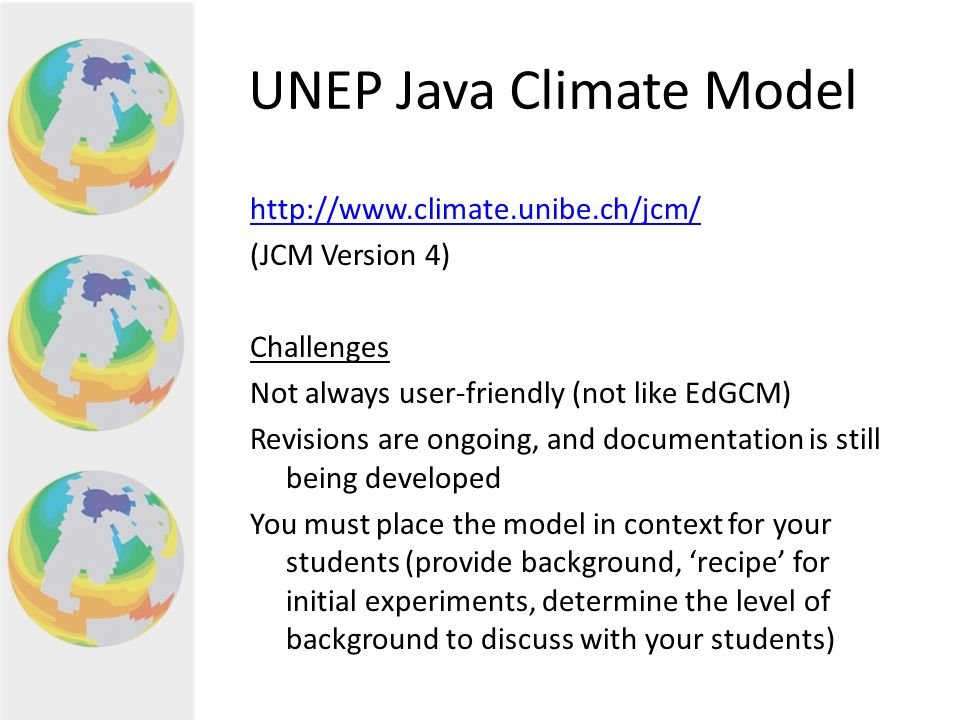 UNEP Java Climate Model

http://www.climate.unibe.ch/jcm/
(JCM Version 4)

Challenges
Not always user-friendly (not like EdGCM)
Revisions are ongoing, and documentation is still being developed
You must place the model in context for your students (provide background, ‘recipe’ for initial experiments, determine the level of background to discuss with your students)